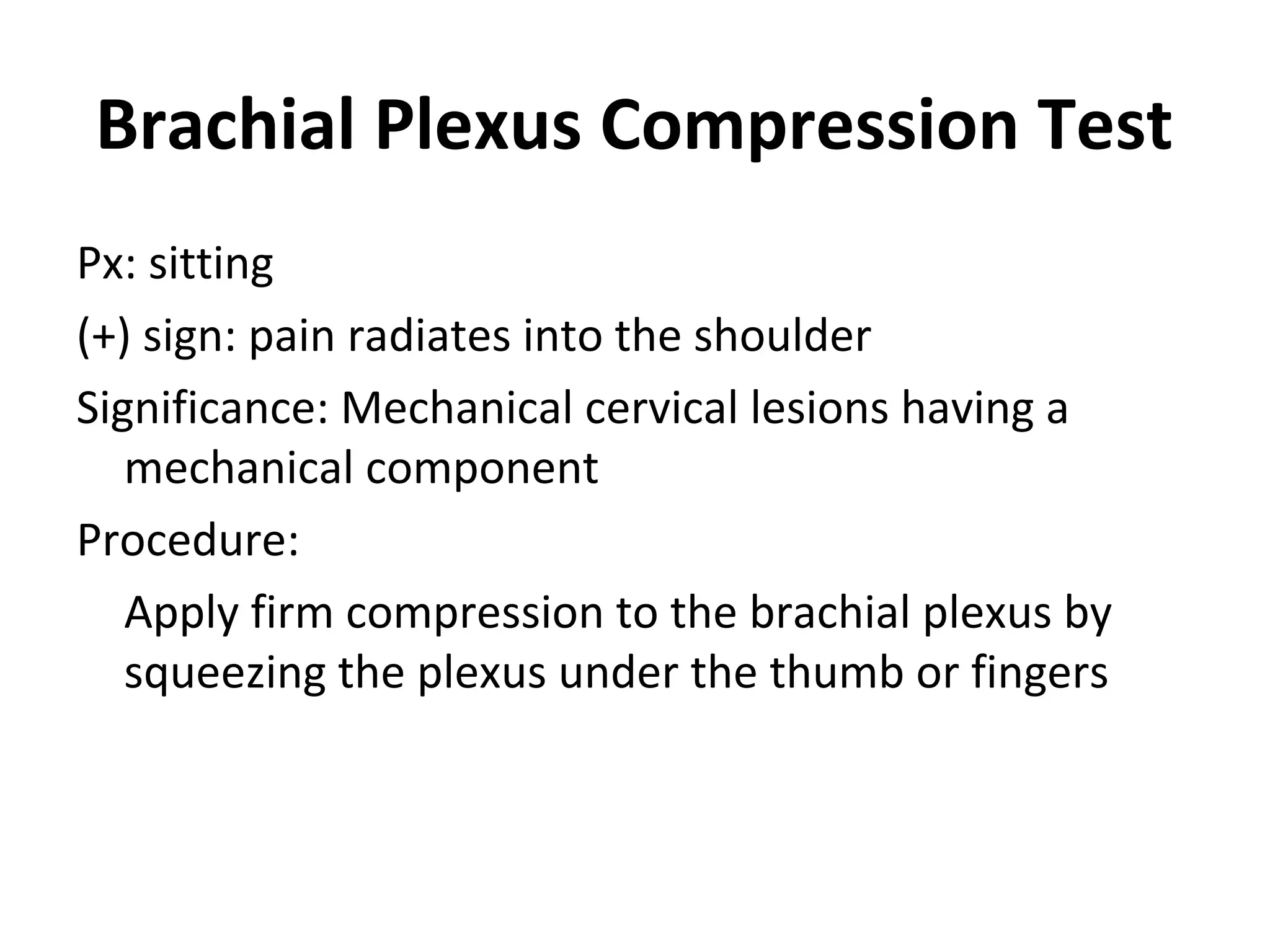 Brachial Plexus Compression Test

Px: sitting

(+) sign: pain radiates into the shoulder

Significance: Mechanical cervical lesions having a mechanical component

Procedure:

Apply firm compression to the brachial plexus by squeezing the plexus under the thumb or fingers